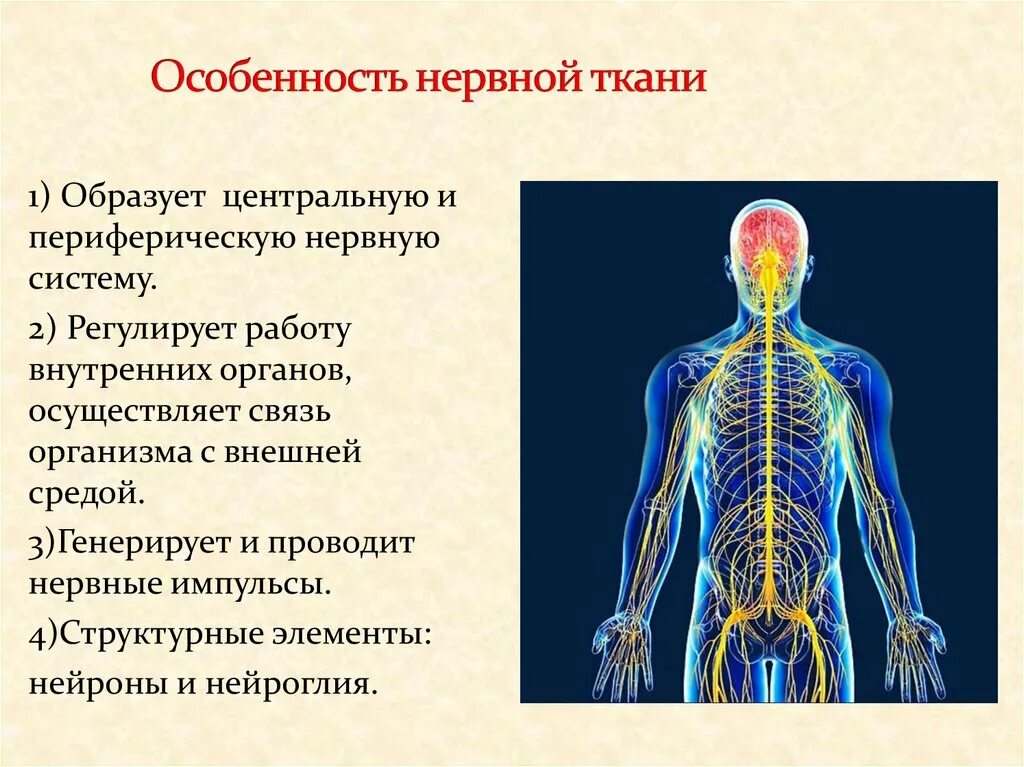 Особенность нервной ткани

1) Образует центральную и периферическую нервную систему.

2) Регулирует работу внутренних органов, осуществляет связь организма с внешней средой.

3)Генерирует и проводит нервные импульсы.

4)Структурные элементы:

нейроны и нейроглия.